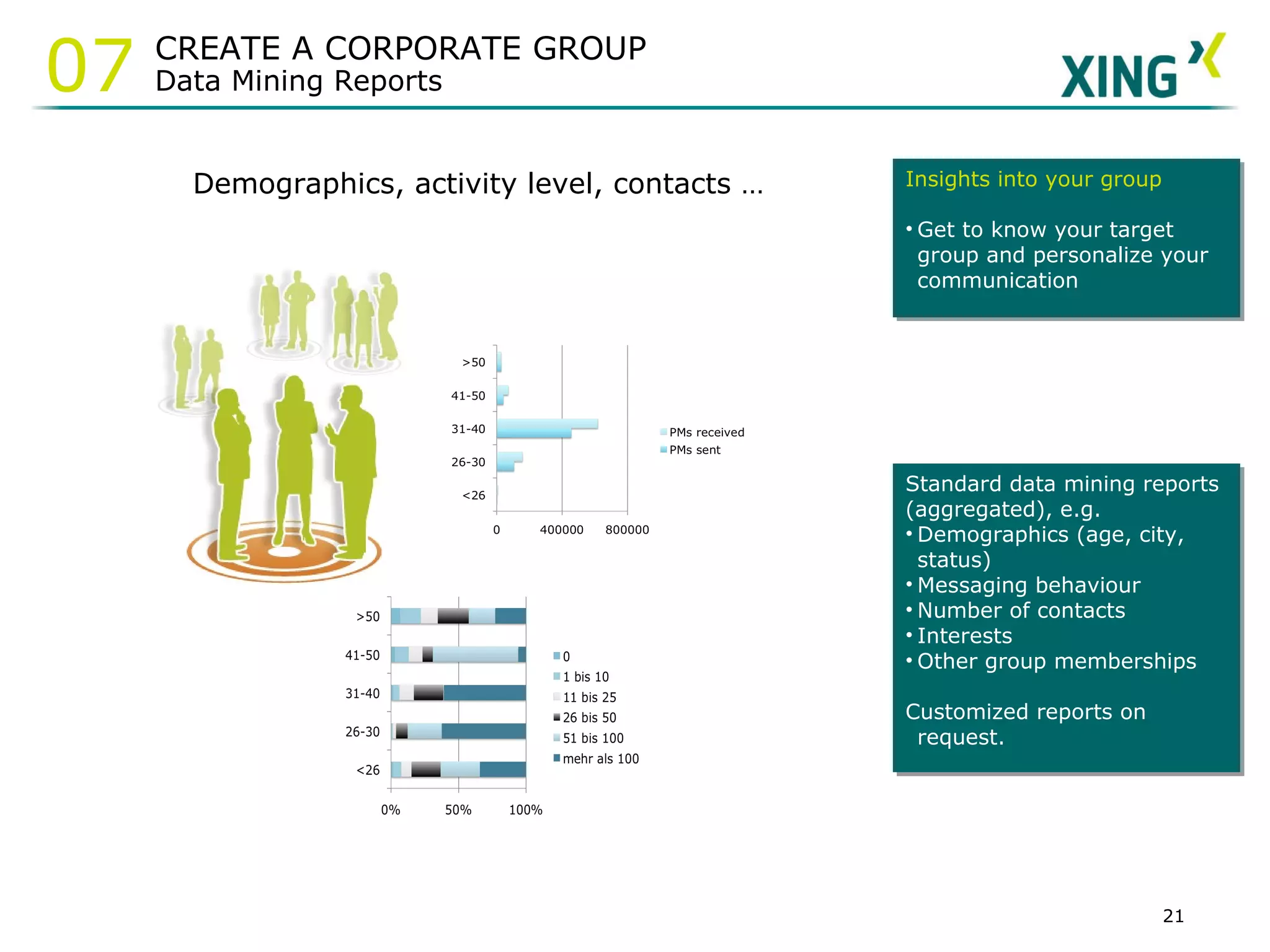 07 CREATE A CORPORATE GROUP
Data Mining Reports

XING

Demographics, activity level, contacts …

>50
41-50
31-40
26-30
<26
0
400000
800000
PMs received
PMs sent

>50
41-50
31-40
26-30
<26
0%
50%
100%
0
1 bis 10
11 bis 25
26 bis 50
51 bis 100
mehr als 100

Insights into your group

• Get to know your target group and personalize your communication

Standard data mining reports (aggregated), e.g.
• Demographics (age, city, status)
• Messaging behaviour
• Number of contacts
• Interests
• Other group memberships

Customized reports on request.

21